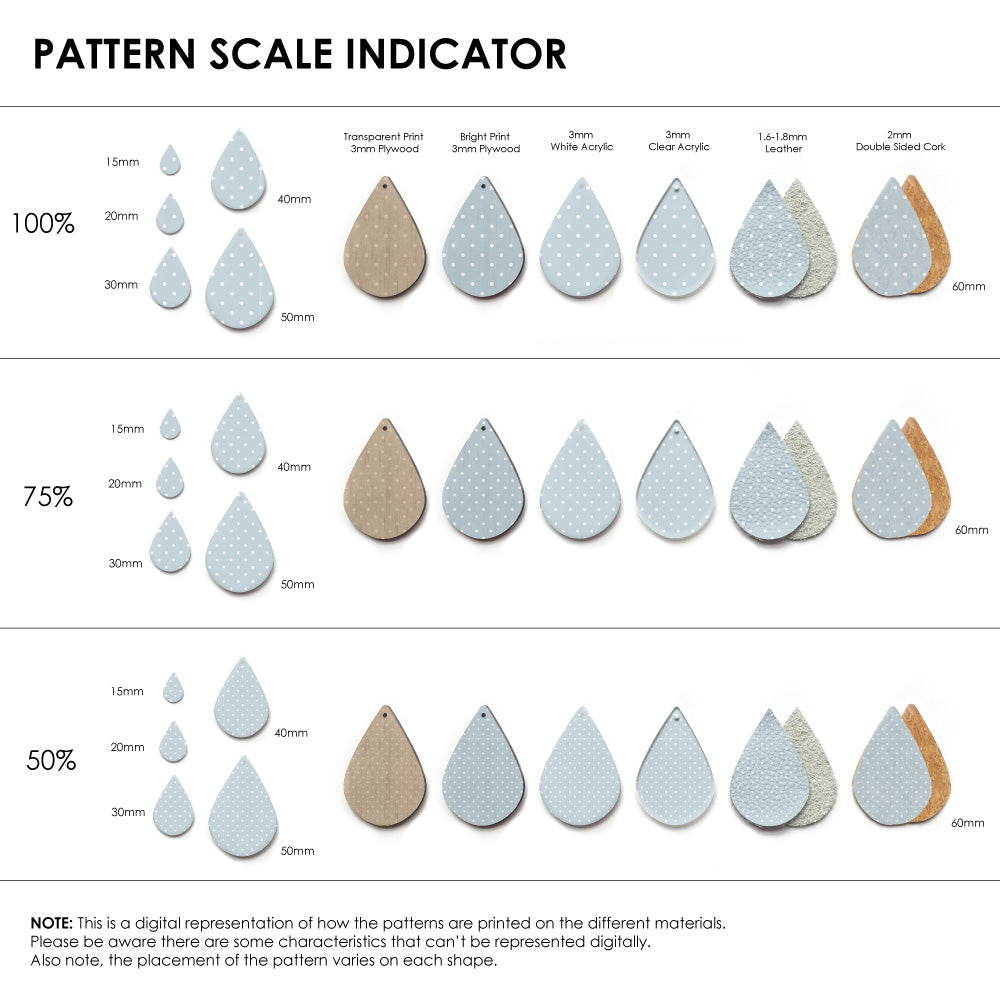 PATTERN SCALE INDICATOR

100%

15mm

20mm

30mm

40mm

50mm

Transparent Print 3mm Plywood

Bright Print 3mm Plywood

3mm White Acrylic

3mm Clear Acrylic

1.6-1.8mm Leather

2mm Double Sided Cork

60mm

75%

15mm

20mm

30mm

40mm

50mm

60mm

50%

15mm

20mm

30mm

40mm

50mm

60mm

**NOTE:** This is a digital representation of how the patterns are printed on the different materials.
Please be aware there are some characteristics that can't be represented digitally.
Also note, the placement of the pattern varies on each shape.